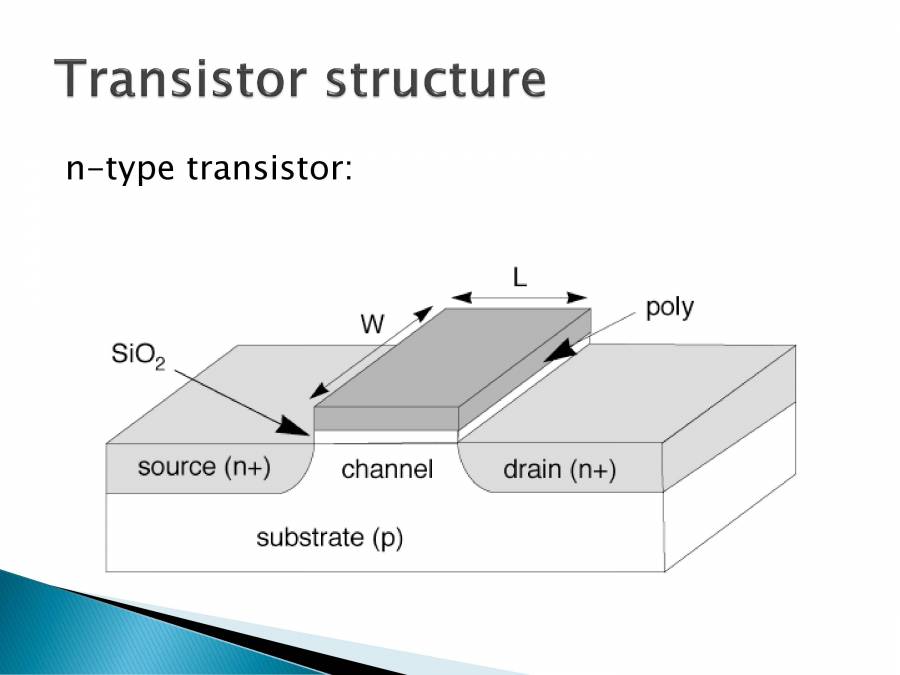 Transistor structure

n-type transistor:

L

W

poly

$SiO_2$

source (n+)

channel

drain (n+)

substrate (p)